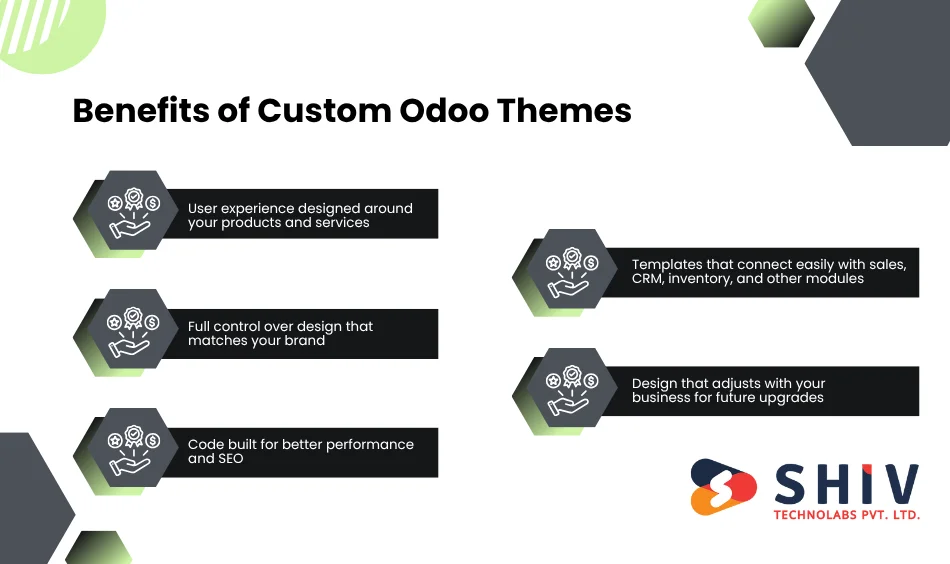 Benefits of Custom Odoo Themes

User experience designed around your products and services

Full control over design that matches your brand

Code built for better performance and SEO

Templates that connect easily with sales, CRM, inventory, and other modules

Design that adjusts with your business for future upgrades

SHIV
TECHNOLABS PVT. LTD.